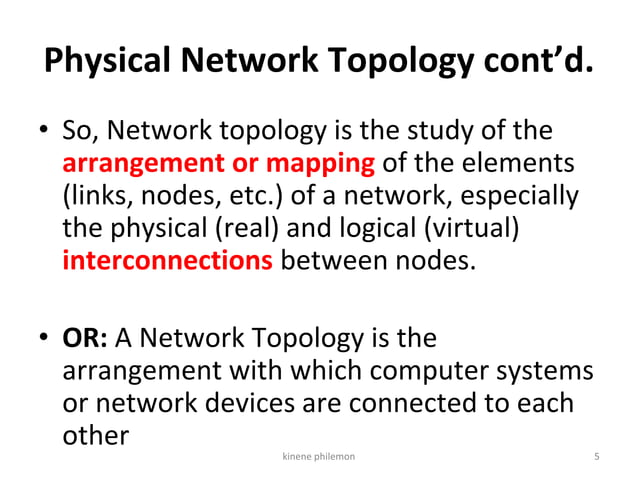 Physical Network Topology cont'd.

• So, Network topology is the study of the arrangement or mapping of the elements (links, nodes, etc.) of a network, especially the physical (real) and logical (virtual) interconnections between nodes.

• OR: A Network Topology is the arrangement with which computer systems or network devices are connected to each other

kinene philemon

5